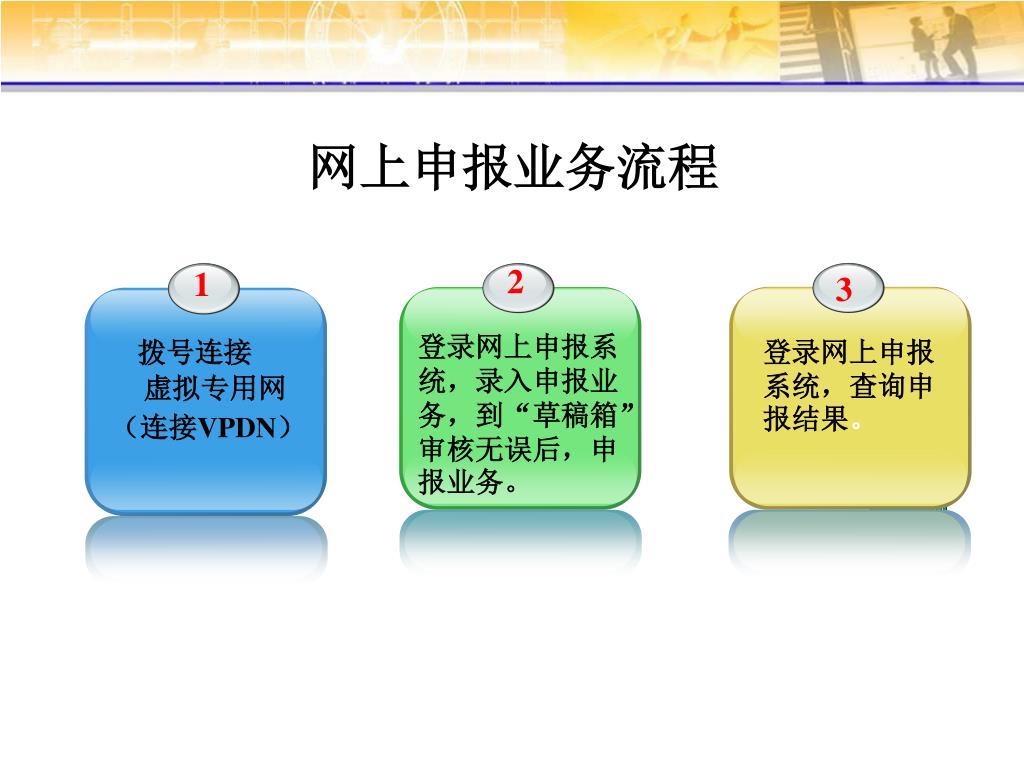 网上申报业务流程

1

拨号连接
虚拟专用网
（连接VPDN）

2

登录网上申报系统，录入申报业务，到“草稿箱”审核无误后，申报业务。

3

登录网上申报系统，查询申报结果。